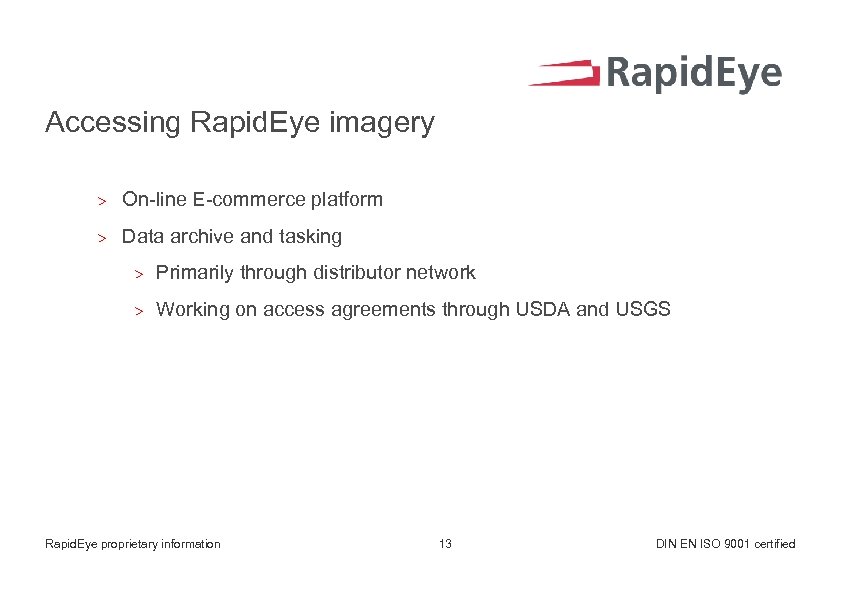 RapidEye

Accessing RapidEye imagery

> On-line E-commerce platform

> Data archive and tasking

> Primarily through distributor network

> Working on access agreements through USDA and USGS

RapidEye proprietary information 13 DIN EN ISO 9001 certified